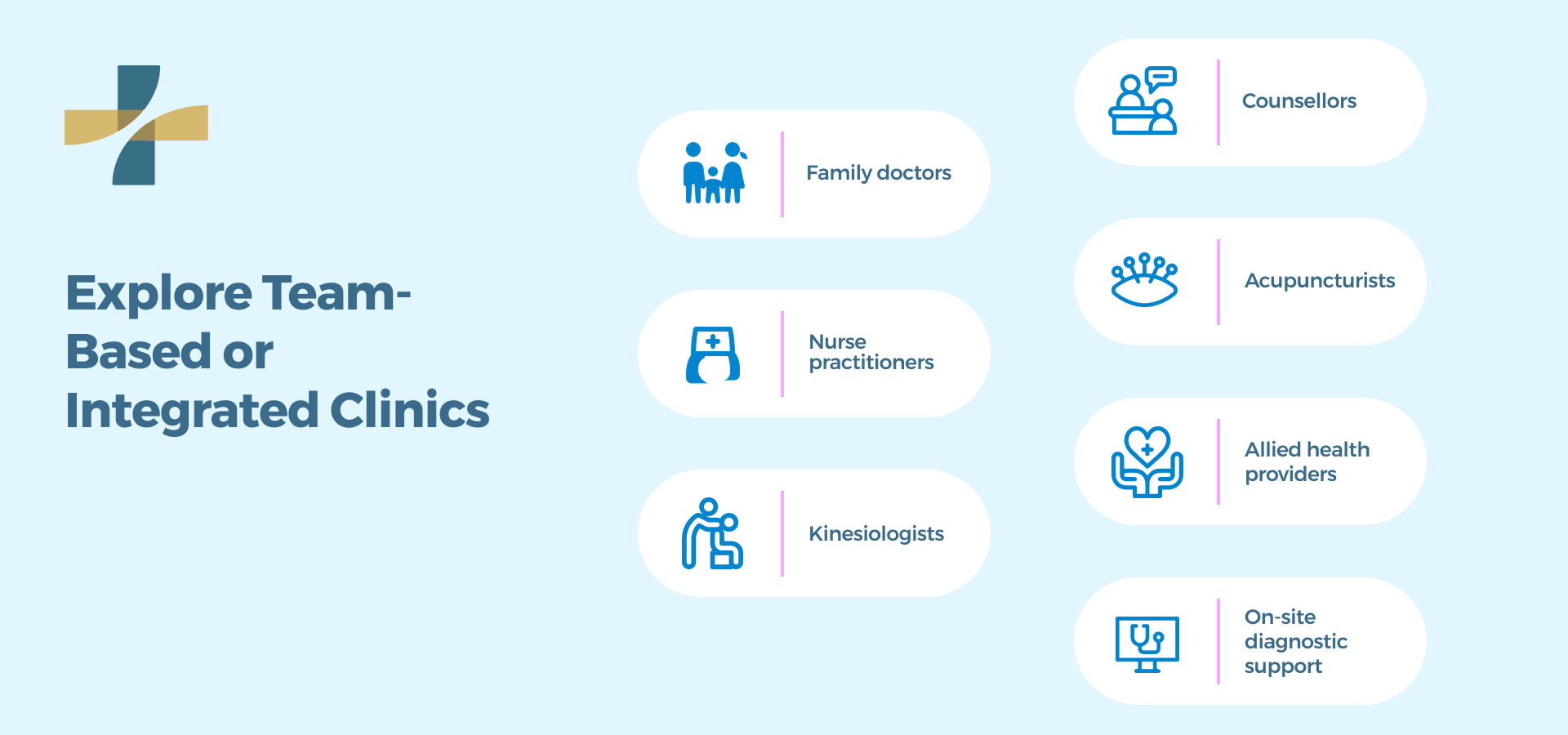 Explore Team-Based or Integrated Clinics

Family doctors

Nurse practitioners

Kinesiologists

Counsellors

Acupuncturists

Allied health providers

On-site diagnostic support